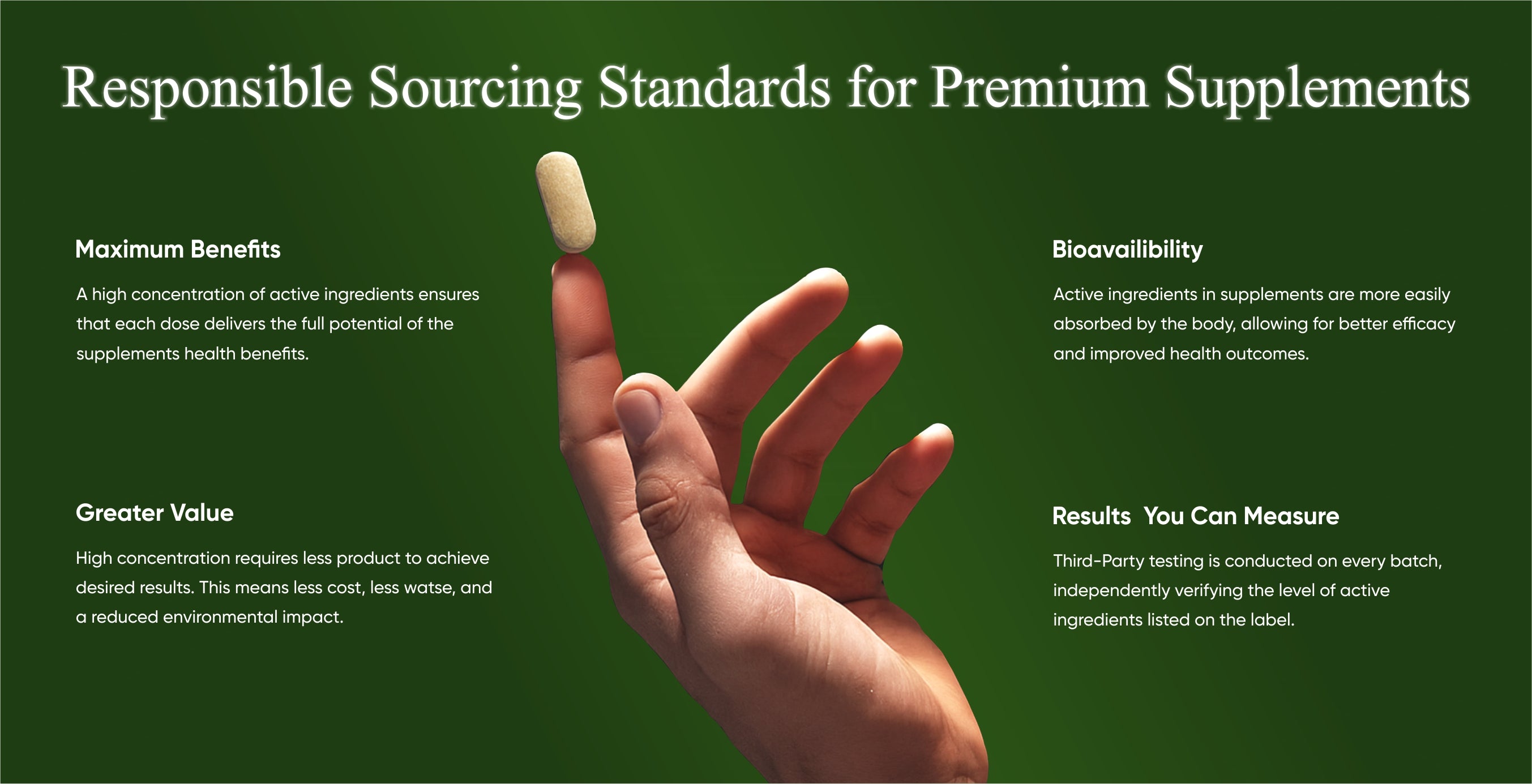 Responsible Sourcing Standards for Premium Supplements

Maximum Benefits

A high concentration of active ingredients ensures that each dose delivers the full potential of the supplements health benefits.

Greater Value

High concentration requires less product to achieve desired results. This means less cost, less watse, and a reduced environmental impact.

Bioavailibility

Active ingredients in supplements are more easily absorbed by the body, allowing for better efficacy and improved health outcomes.

Results  You Can Measure

Third-Party testing is conducted on every batch, independently verifying the level of active ingredients listed on the label.